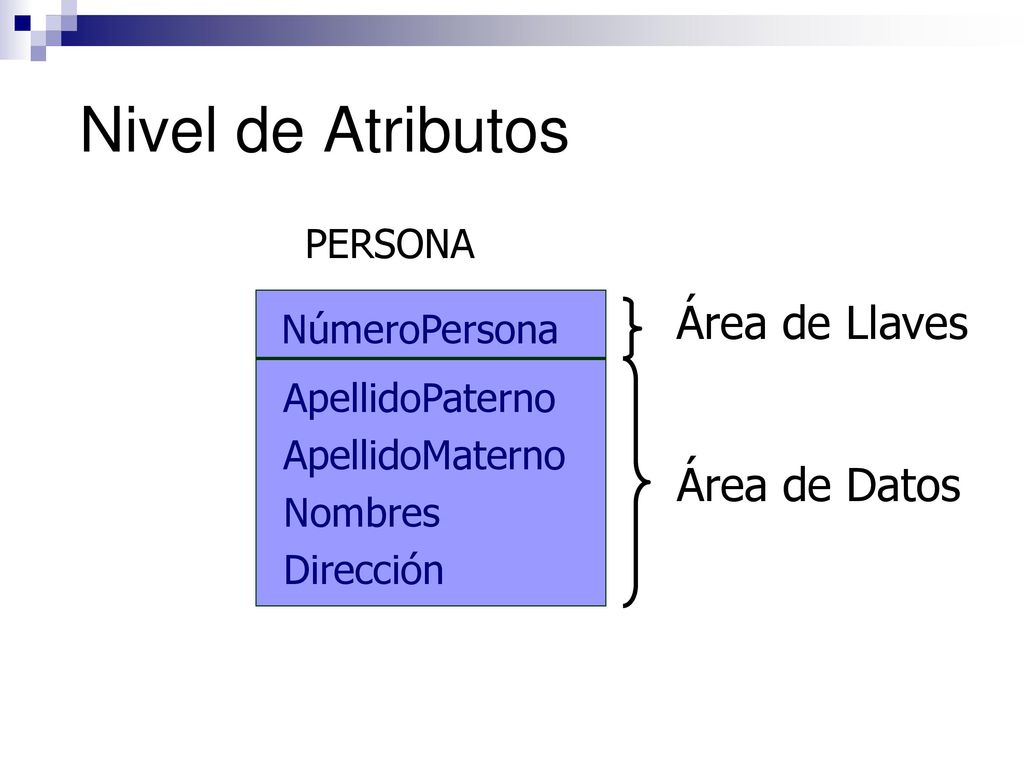 Nivel de Atributos

PERSONA

NúmeroPersona

ApellidoPaterno
ApellidoMaterno
Nombres
Dirección

Área de Llaves

Área de Datos